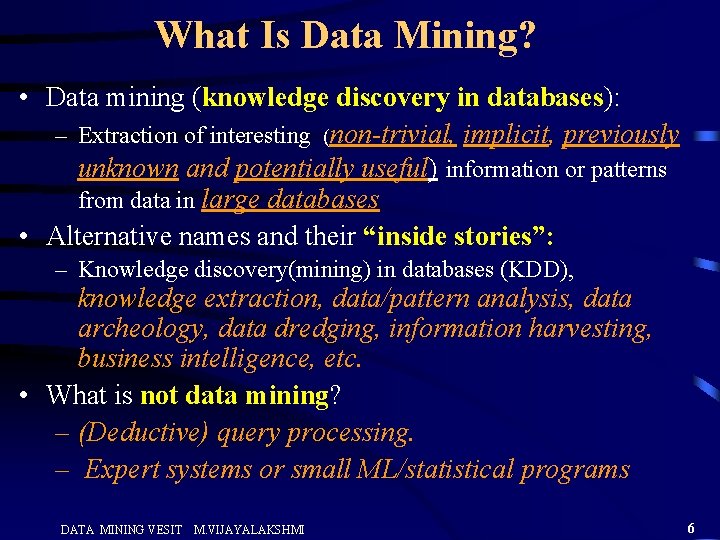 What Is Data Mining?

• Data mining (knowledge discovery in databases):
– Extraction of interesting (non-trivial, implicit, previously unknown and potentially useful) information or patterns from data in large databases

• Alternative names and their "inside stories":
– Knowledge discovery(mining) in databases (KDD), knowledge extraction, data/pattern analysis, data archeology, data dredging, information harvesting, business intelligence, etc.

• What is not data mining?
– (Deductive) query processing.
– Expert systems or small ML/statistical programs

DATA MINING VESIT M.VIJAYALAKSHMI

6